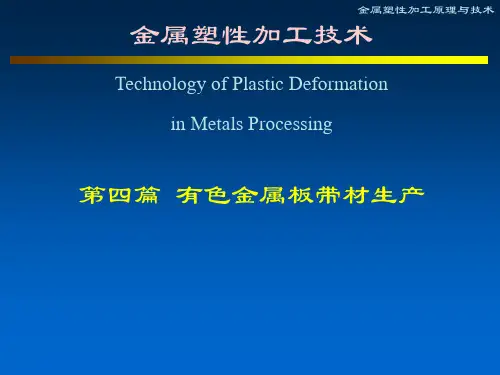 金属塑性加工原理与技术

金属塑性加工技术

Technology of Plastic Deformation

in Metals Processing

第四篇 有色金属板带材生产